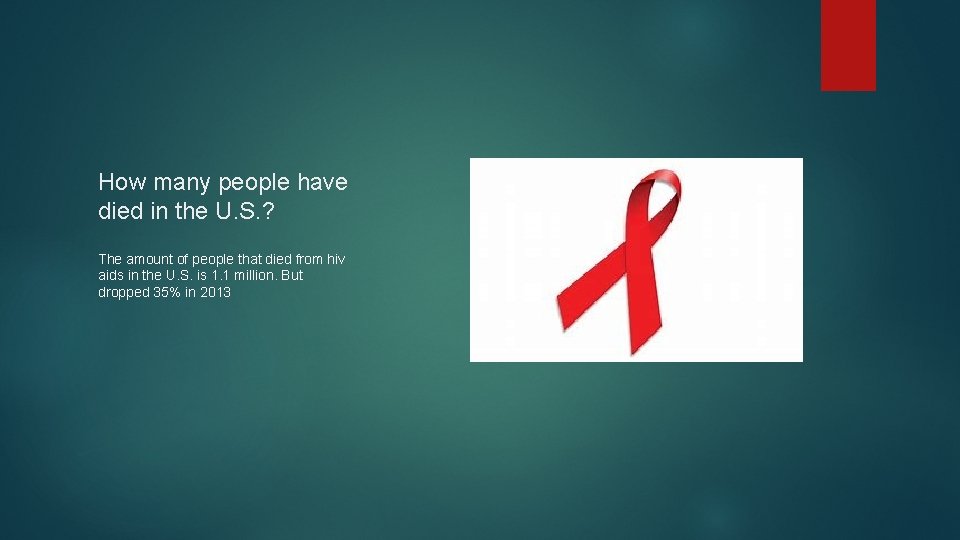 How many people have died in the U.S.?

The amount of people that died from hiv aids in the U.S. is 1.1 million. But dropped 35% in 2013